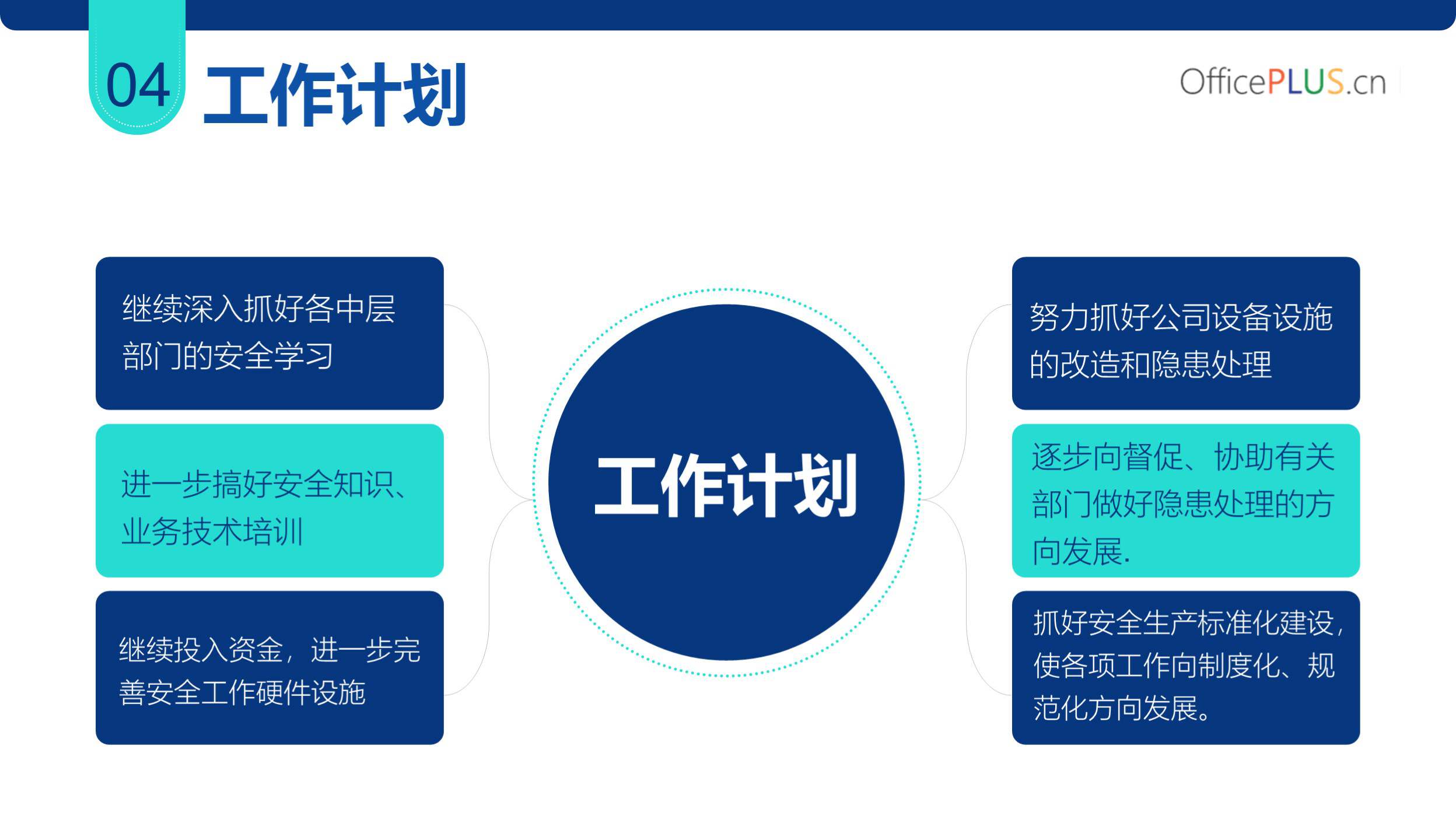 04 工作计划

OfficePLUS.cn

继续深入抓好各中层部门的安全学习

进一步搞好安全知识、业务技术培训

继续投入资金，进一步完善安全工作硬件设施

工作计划

努力抓好公司设备设施的改造和隐患处理

逐步向督促、协助有关部门做好隐患处理的方向发展.

抓好安全生产标准化建设，使各项工作向制度化、规范化方向发展。